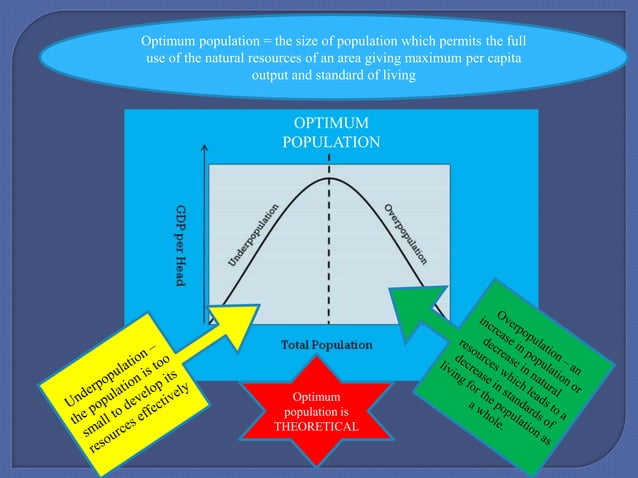 Optimum population = the size of population which permits the full use of the natural resources of an area giving maximum per capita output and standard of living

OPTIMUM POPULATION

GDP per Head

Underpopulation

Overpopulation

Total Population

Underpopulation – the population is too small to develop its resources effectively

Optimum population is THEORETICAL

Overpopulation – an increase in population or decrease in natural resources which leads to a decrease in standards of living for the population as a whole.